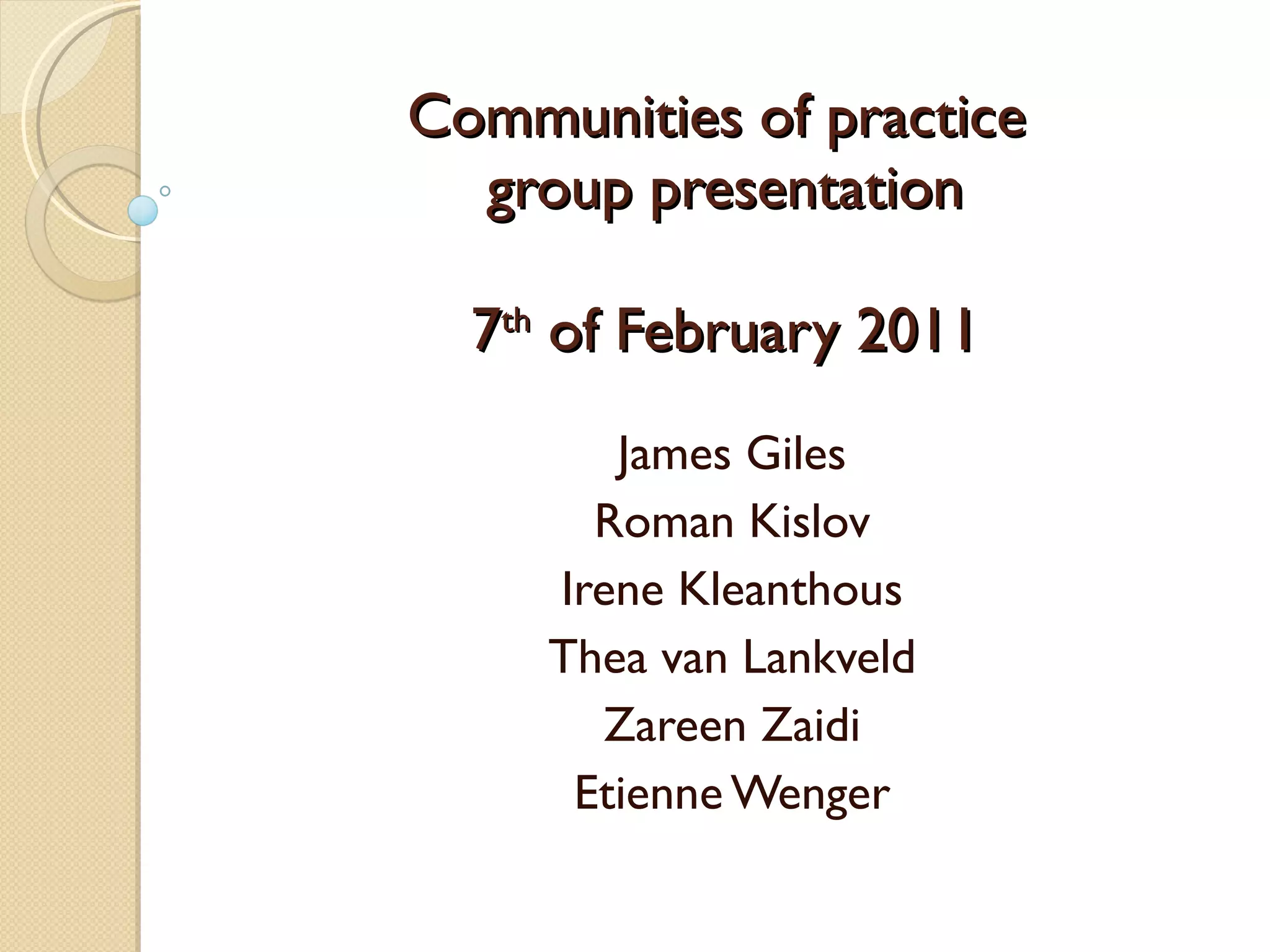 Communities of practice group presentation

7th of February 2011

James Giles
Roman Kislov
Irene Kleanthous
Thea van Lankveld
Zareen Zaidi
Etienne Wenger